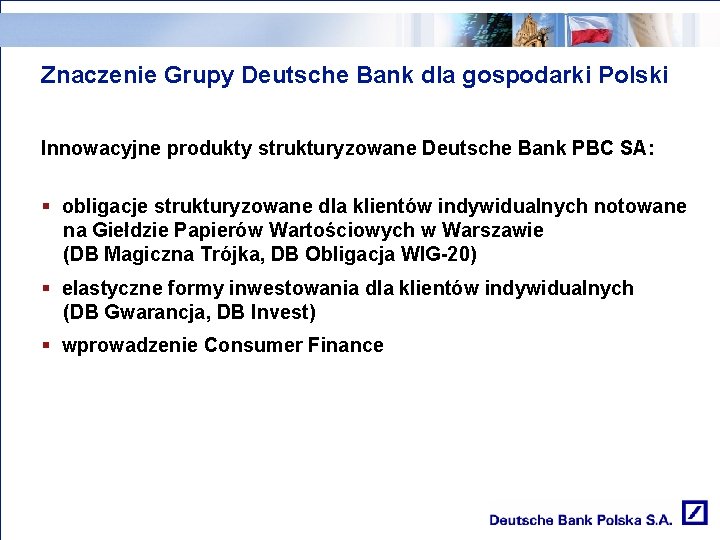 Znaczenie Grupy Deutsche Bank dla gospodarki Polski

Innowacyjne produkty strukturyzowane Deutsche Bank PBC SA:

▪ obligacje strukturyzowane dla klientów indywidualnych notowane na Giełdzie Papierów Wartościowych w Warszawie (DB Magiczna Trójka, DB Obligacja WIG-20)

▪ elastyczne formy inwestowania dla klientów indywidualnych (DB Gwarancja, DB Invest)

▪ wprowadzenie Consumer Finance

Deutsche Bank Polska S.A.